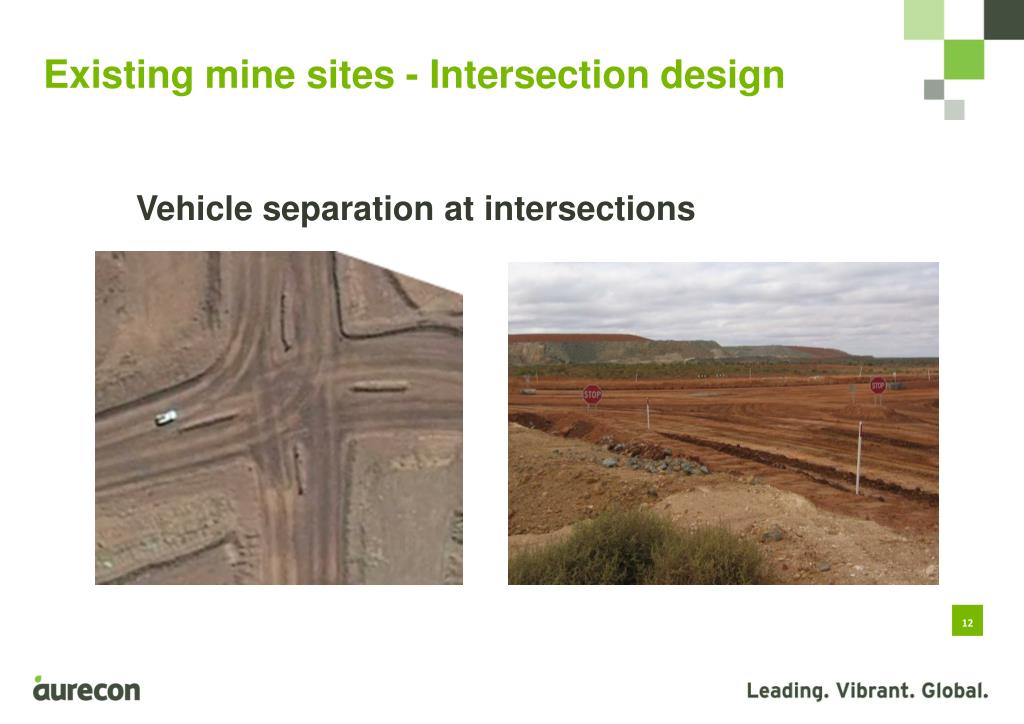 Existing mine sites - Intersection design

Vehicle separation at intersections

STOP

STOP

12

aurecon

Leading. Vibrant. Global.